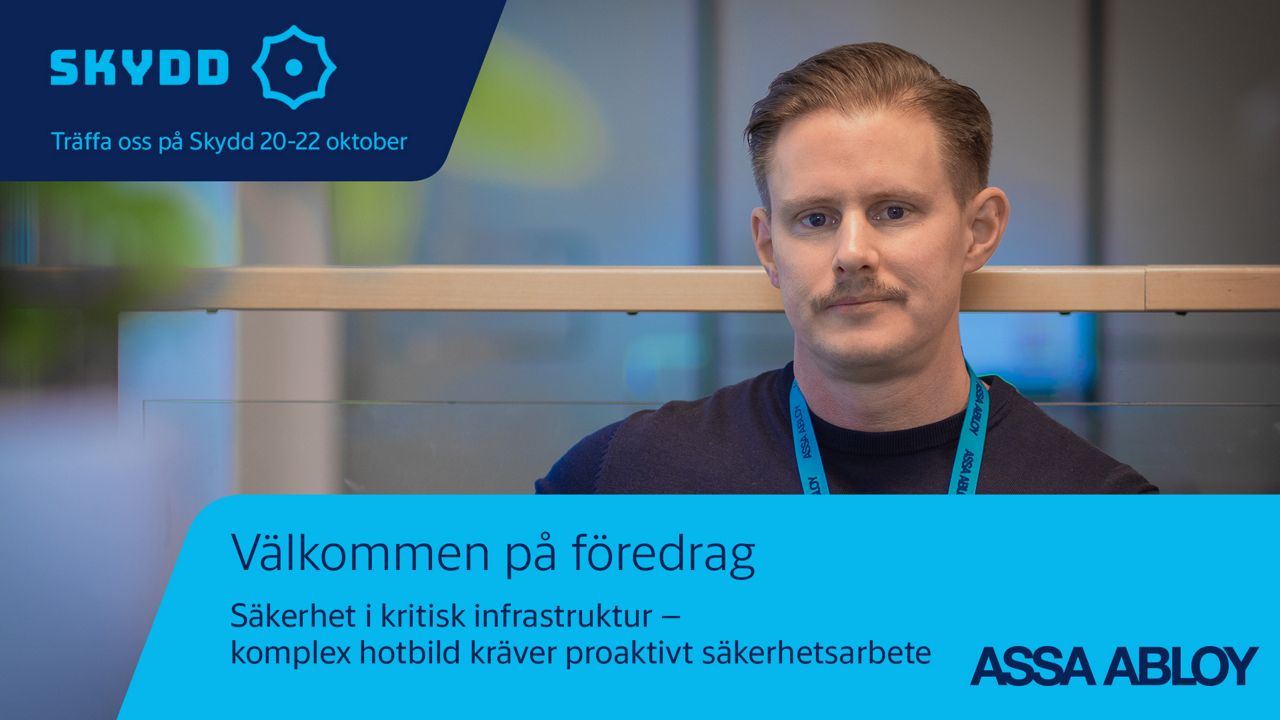 SKYDD

Träffa oss på Skydd 20-22 oktober

ASSA ABLOY

ASSA ABLOY

Välkommen på föredrag

Säkerhet i kritisk infrastruktur – komplex hotbild kräver proaktivt säkerhetsarbete

ASSA ABLOY